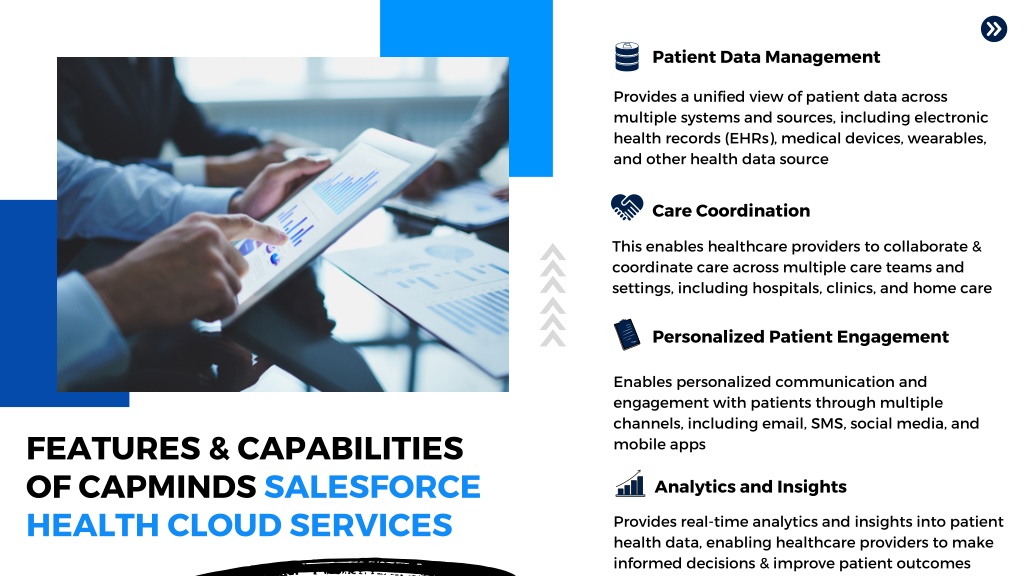 FEATURES & CAPABILITIES OF CAPMINDS SALESFORCE HEALTH CLOUD SERVICES

Patient Data Management

Provides a unified view of patient data across multiple systems and sources, including electronic health records (EHRs), medical devices, wearables, and other health data source

Care Coordination

This enables healthcare providers to collaborate & coordinate care across multiple care teams and settings, including hospitals, clinics, and home care

Personalized Patient Engagement

Enables personalized communication and engagement with patients through multiple channels, including email, SMS, social media, and mobile apps

Analytics and Insights

Provides real-time analytics and insights into patient health data, enabling healthcare providers to make informed decisions & improve patient outcomes